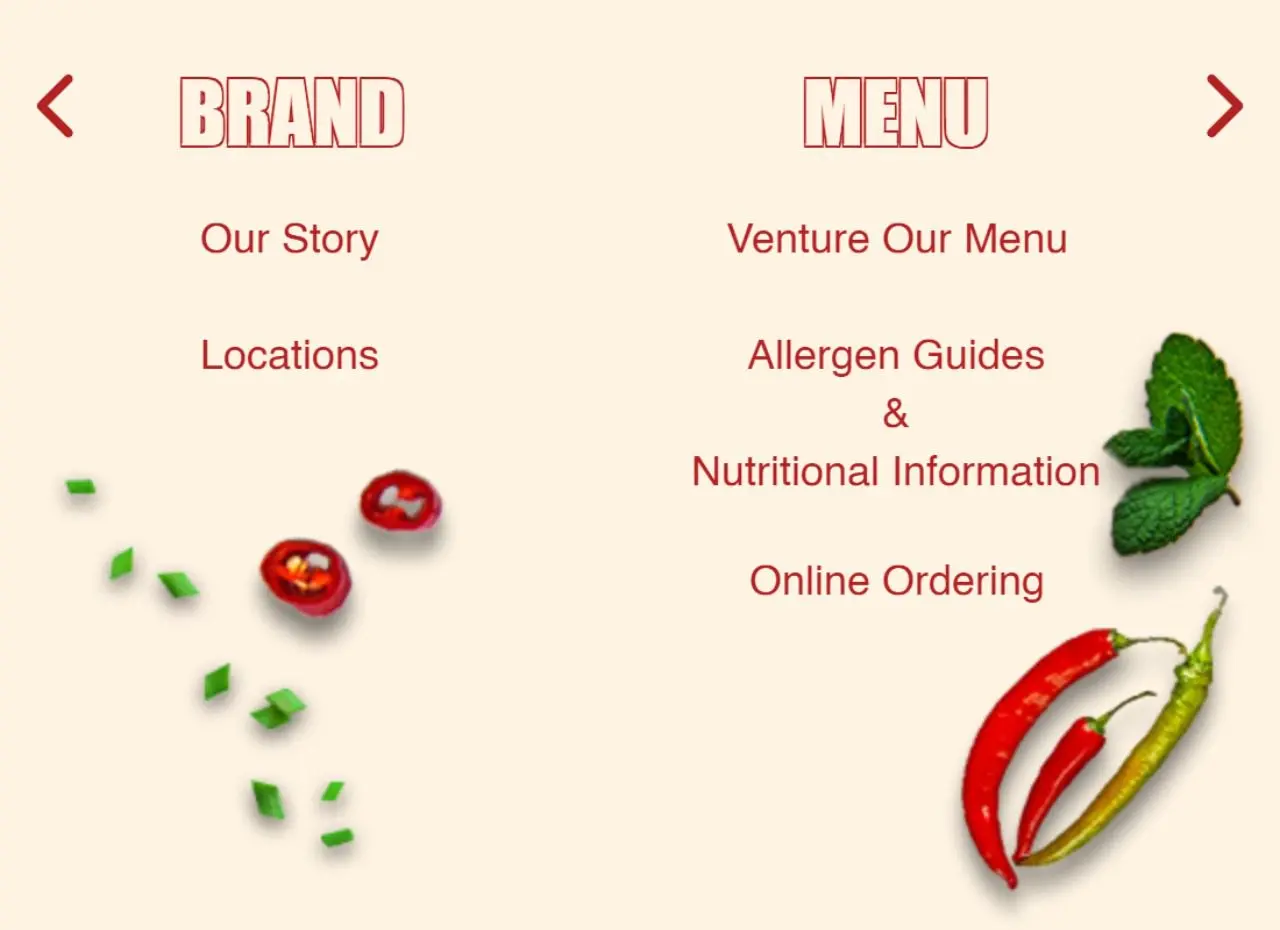 BRAND

Our Story

Locations

MENU

Venture Our Menu

Allergen Guides
&
Nutritional Information

Online Ordering